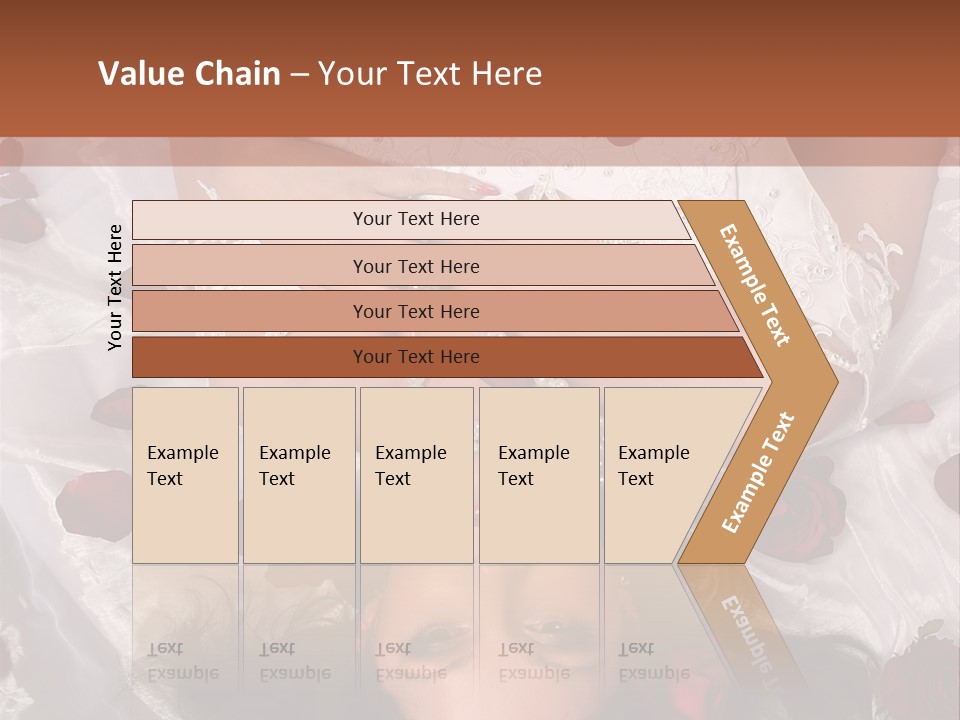 Value Chain – Your Text Here

Your Text Here

Your Text Here

Your Text Here

Your Text Here

Your Text Here

Example Text

Example Text

Example Text

Example Text

Example Text

Example Text

Example Text